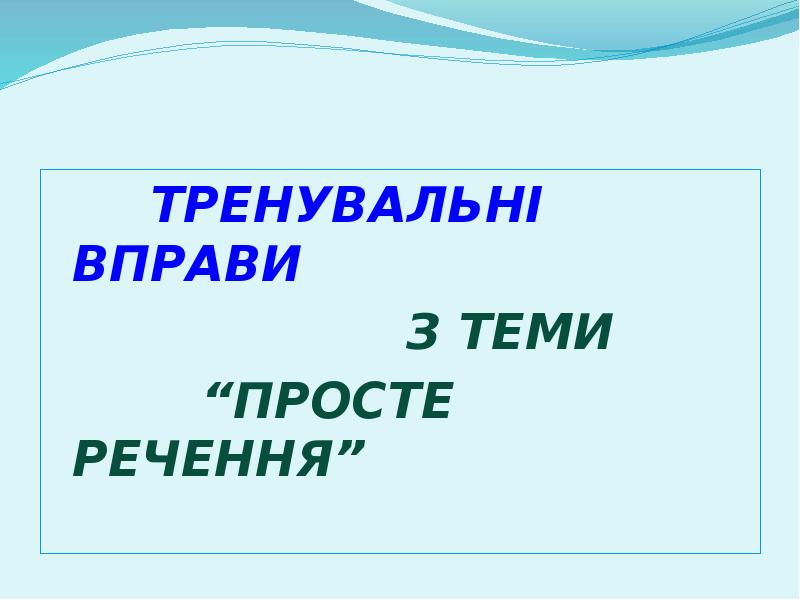 ТРЕНУВАЛЬНІ ВПРАВИ

З ТЕМИ

“ПРОСТЕ РЕЧЕННЯ”